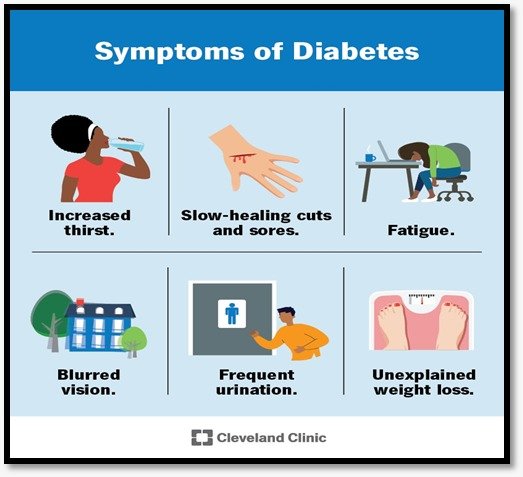 Symptoms of Diabetes

Increased thirst.

Slow-healing cuts and sores.

Fatigue.

Blurred vision.

Frequent urination.

Unexplained weight loss.

Cleveland Clinic